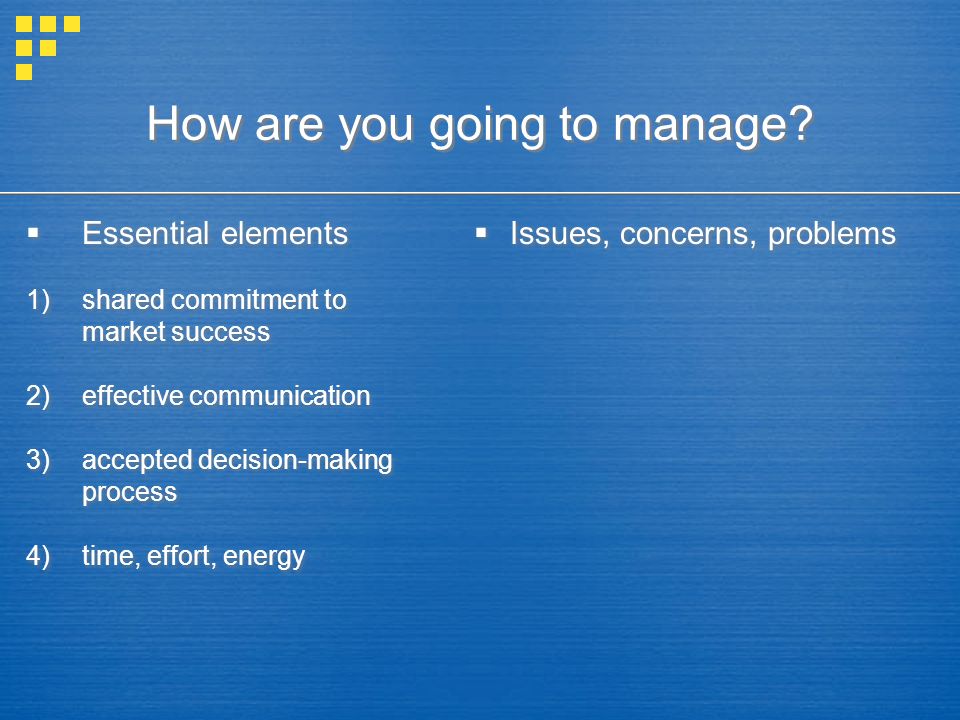 How are you going to manage?

▪ Essential elements

1) shared commitment to market success

2) effective communication

3) accepted decision-making process

4) time, effort, energy

▪ Issues, concerns, problems